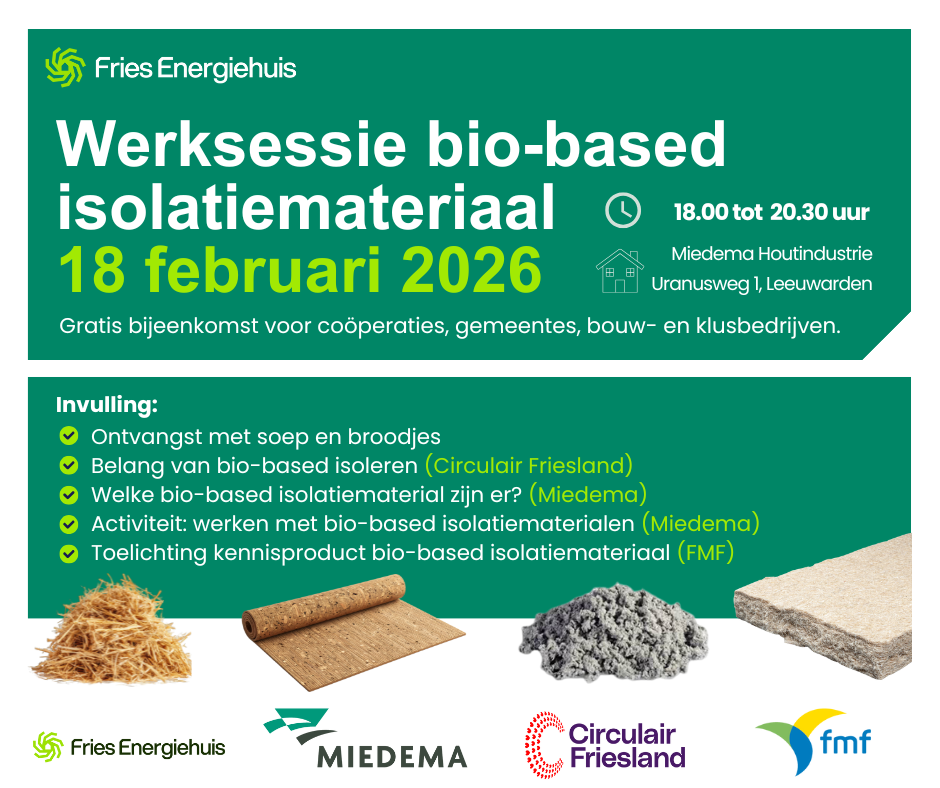 Fries Energiehuis

Werksessie bio-based isolatiemateriaal
18 februari 2026

18.00 tot 20.30 uur

Miedema Houtindustrie
Uranusweg 1, Leeuwarden

Gratis bijeenkomst voor coöperaties, gemeentes, bouw- en klusbedrijven.

Invulling:
Ontvangst met soep en broodjes
Belang van bio-based isoleren (Circulair Friesland)
Welke bio-based isolatiematerial zijn er? (Miedema)
Activiteit: werken met bio-based isolatiematerialen (Miedema)
Toelichting kennisproduct bio-based isolatiemateriaal (FMF)

Fries Energiehuis
MIEDEMA
Circulair Friesland
fmf